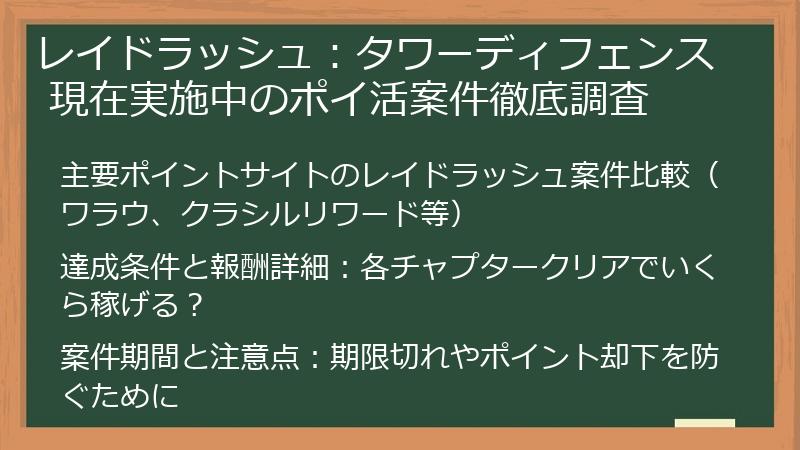 レイドラッシュ：タワーディフェンス
現在実施中のポイ活案件徹底調査

主要ポイントサイトのレイドラッシュ案件比較（ワラウ、クラシルリワード等）

達成条件と報酬詳細：各チャプタークリアでいくら稼げる？

案件期間と注意点：期限切れやポイント却下を防ぐために